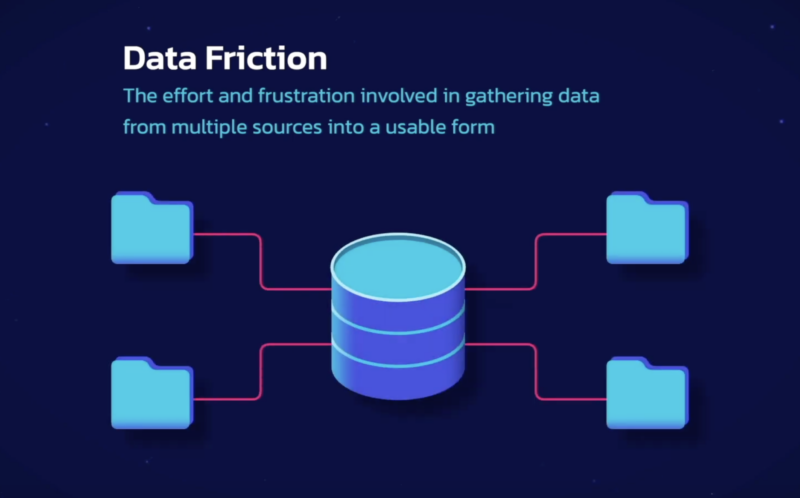 Data Friction

The effort and frustration involved in gathering data from multiple sources into a usable form